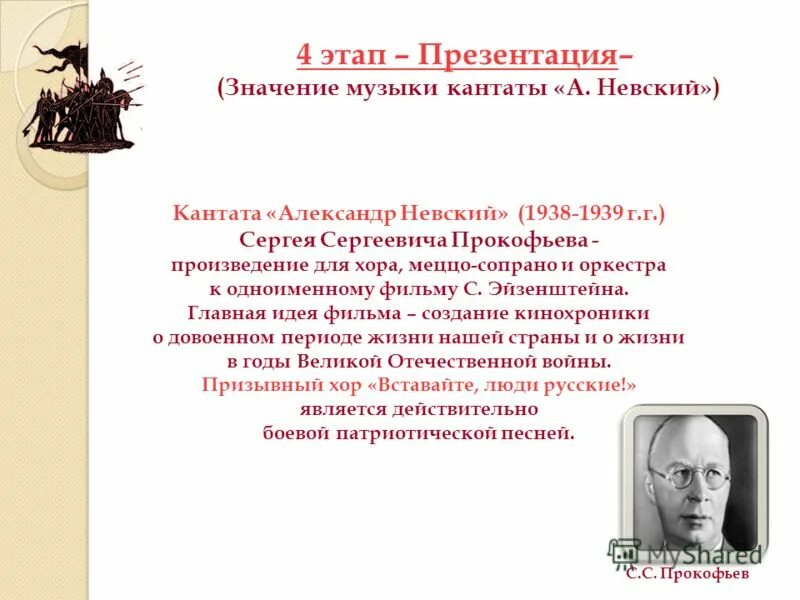 4 этап – Презентация–
(Значение музыки кантаты «А. Невский»)

Кантата «Александр Невский» (1938-1939 г.г.)
Сергея Сергеевича Прокофьева - произведение для хора, меццо-сопрано и оркестра к одноименному фильму С. Эйзенштейна. Главная идея фильма – создание кинохроники о довоенном периоде жизни нашей страны и о жизни в годы Великой Отечественной войны. Призывный хор «Вставайте, люди русские!» является действительно боевой патриотической песней.

MyShared

С.С. Прокофьев